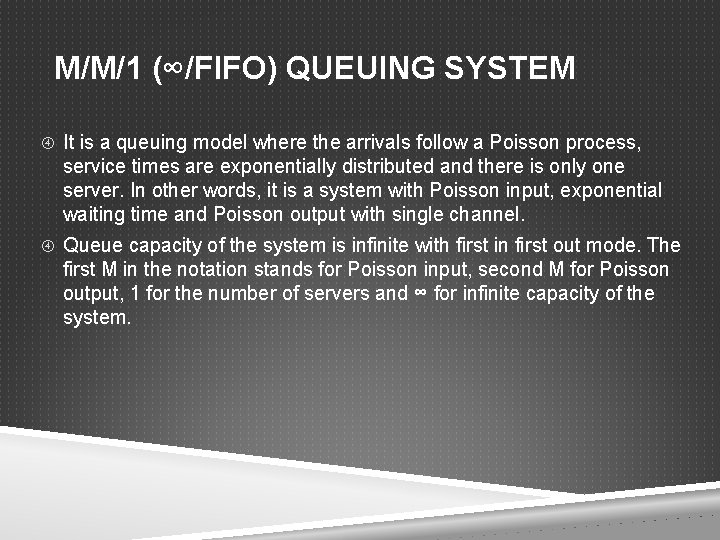 M/M/1 (∞/FIFO) QUEUING SYSTEM

④ It is a queuing model where the arrivals follow a Poisson process, service times are exponentially distributed and there is only one server. In other words, it is a system with Poisson input, exponential waiting time and Poisson output with single channel.

④ Queue capacity of the system is infinite with first in first out mode. The first M in the notation stands for Poisson input, second M for Poisson output, 1 for the number of servers and ∞ for infinite capacity of the system.